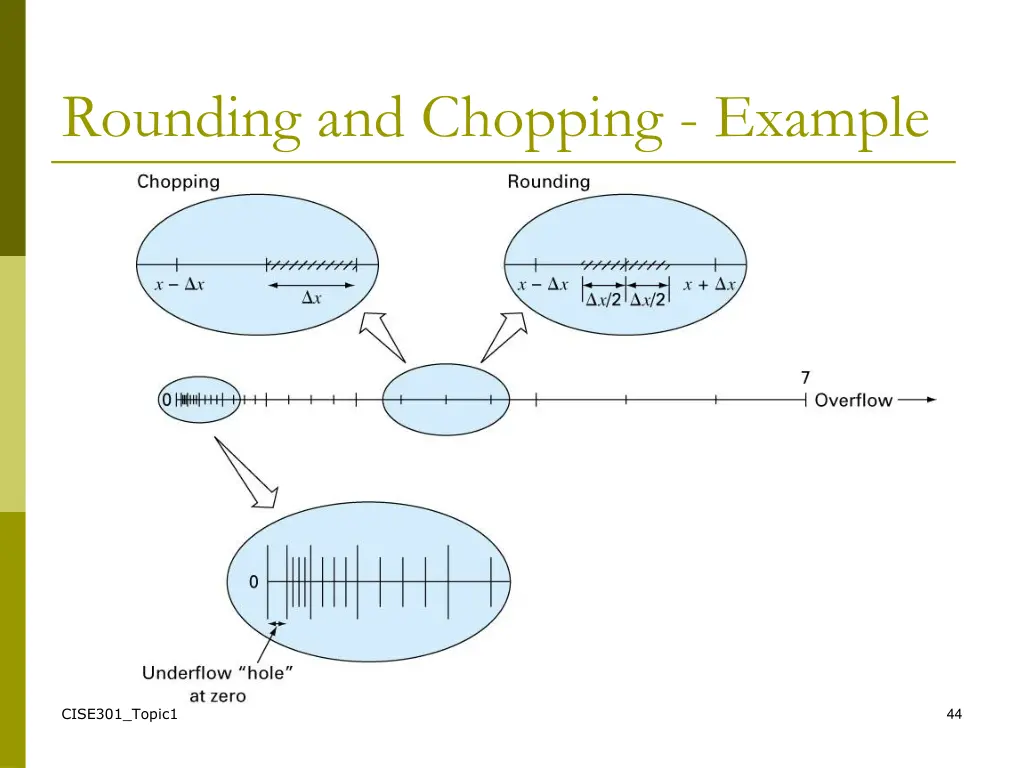 Rounding and Chopping - Example

Chopping

$x - \Delta x$

$\Delta x$

Rounding

$x - \Delta x$

$\Delta x/2$ $\Delta x/2$

$x + \Delta x$

0

7

Overflow

0

Underflow "hole" at zero

CISE301_Topic1

44